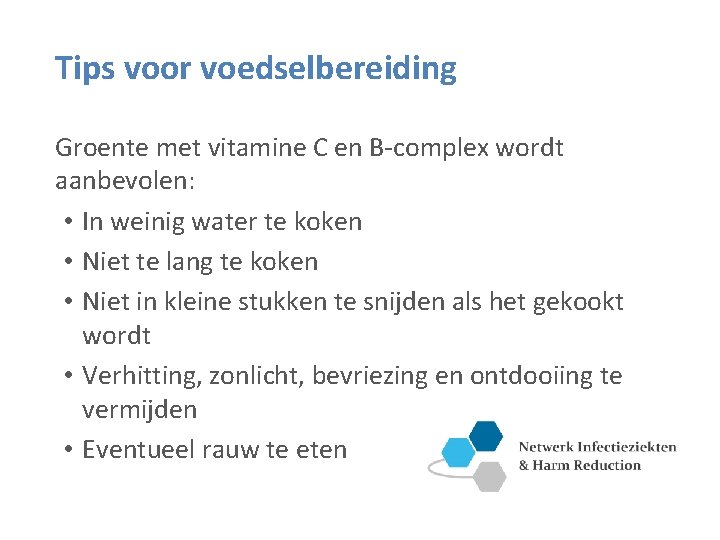 Tips voor voedselbereiding

Groente met vitamine C en B-complex wordt aanbevolen:

• In weinig water te koken
• Niet te lang te koken
• Niet in kleine stukken te snijden als het gekookt wordt
• Verhitting, zonlicht, bevriezing en ontdooiing te vermijden
• Eventueel rauw te eten

Netwerk Infectieziekten & Harm Reduction